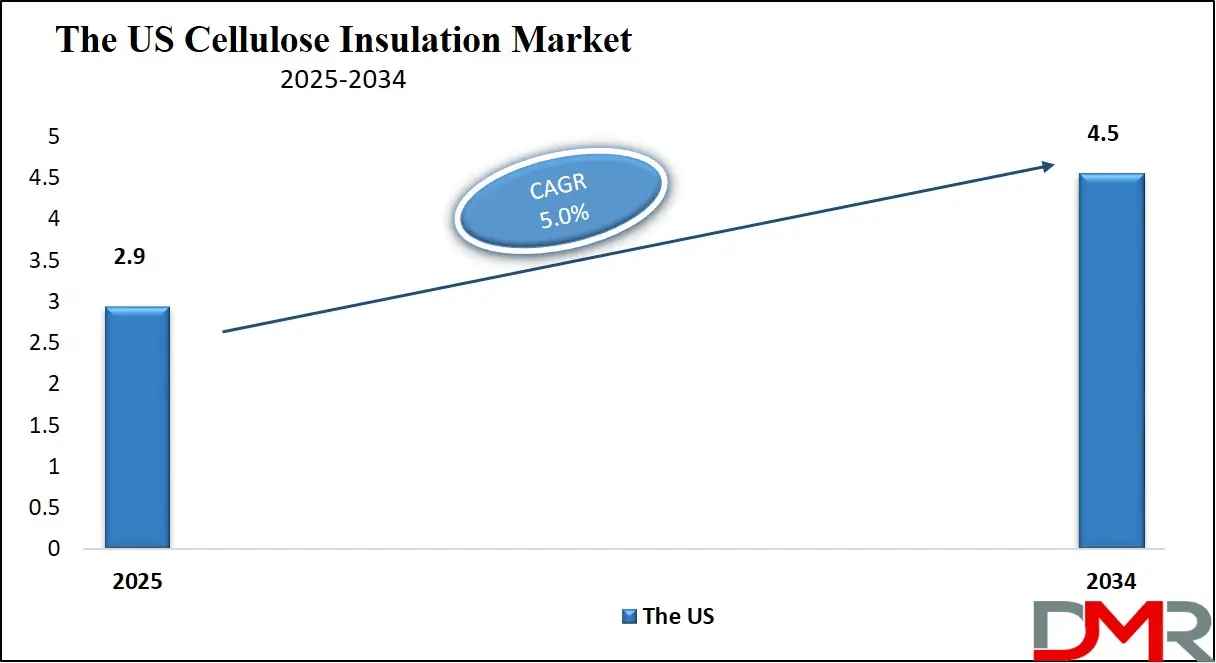 The US Cellulose Insulation Market
2025-2034

5
4.5
4
3.5
3
2.5
2
1.5
1
0.5
0

2.9

CAGR
5.0%

4.5

2025

2034

The US

DMR